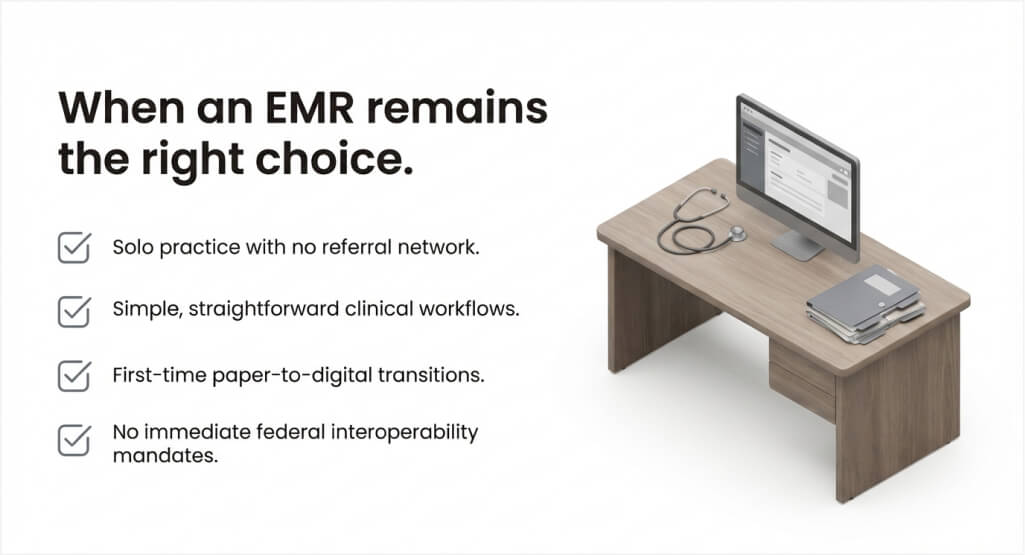 When an EMR remains the right choice.

Solo practice with no referral network.

Simple, straightforward clinical workflows.

First-time paper-to-digital transitions.

No immediate federal interoperability mandates.